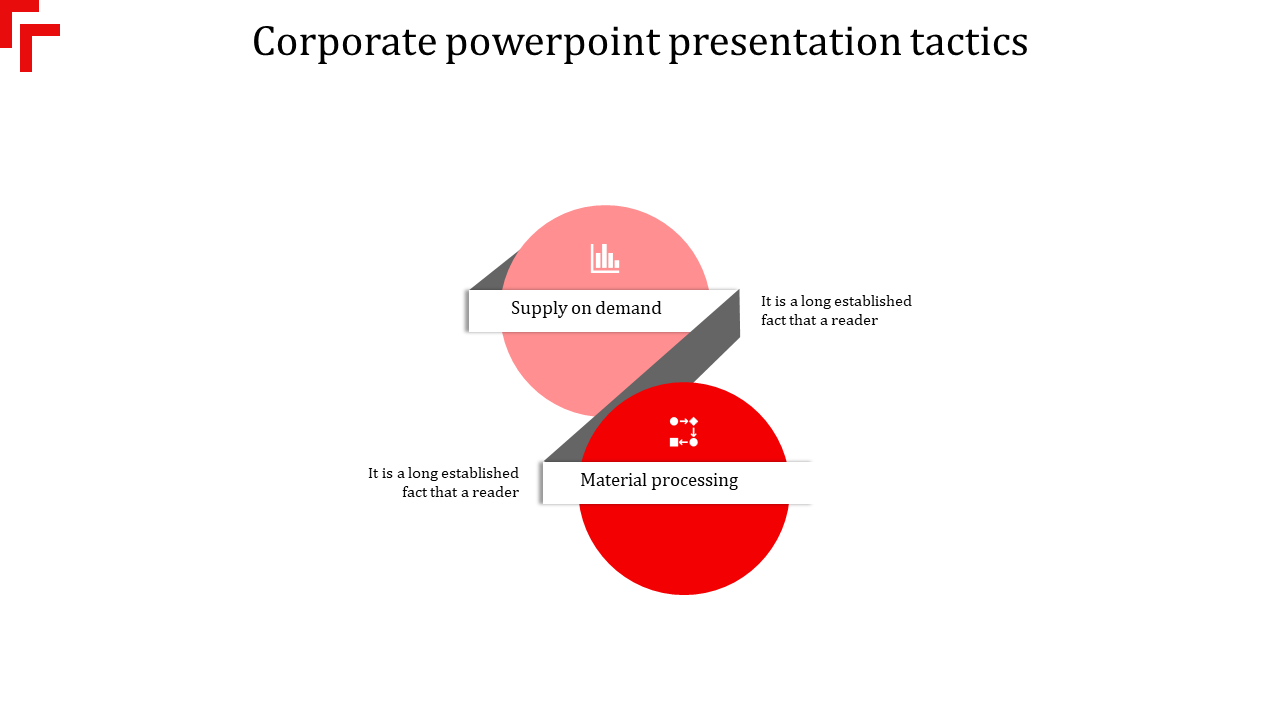 Corporate powerpoint presentation tactics

Supply on demand

It is a long established fact that a reader

It is a long established fact that a reader

Material processing